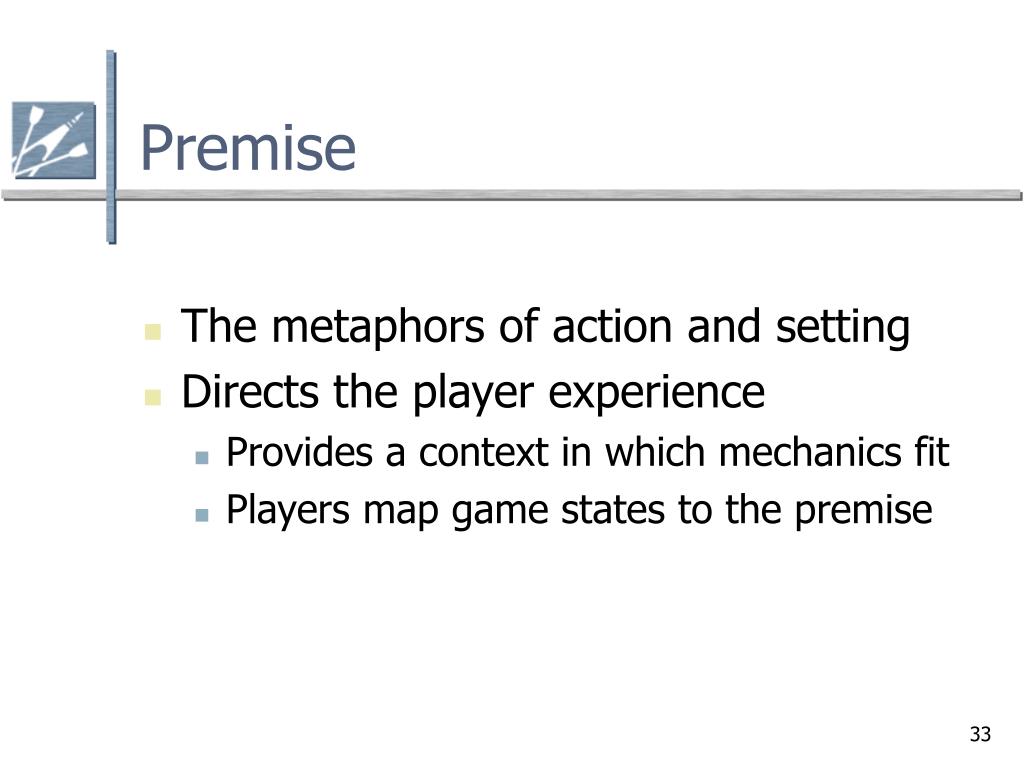 Premise

- The metaphors of action and setting
- Directs the player experience
  - Provides a context in which mechanics fit
  - Players map game states to the premise

33